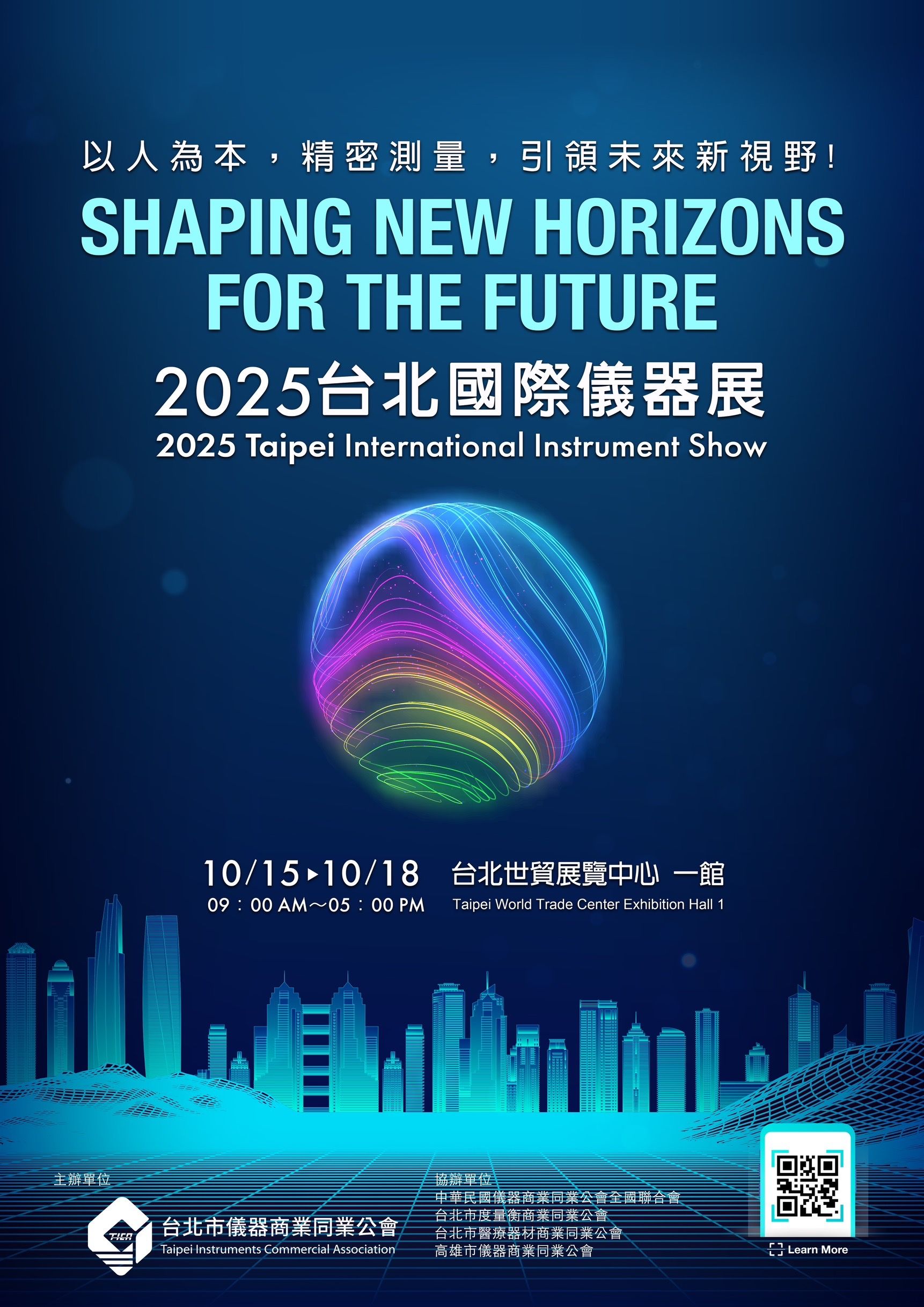 以人為本，精密測量，引領未來新視野!

SHAPING NEW HORIZONS FOR THE FUTURE

2025台北國際儀器展

2025 Taipei International Instrument Show

10/15▸10/18
09：00 AM～05：00 PM

台北世貿展覽中心 一館
Taipei World Trade Center Exhibition Hall 1

主辦單位

TICA

台北市儀器商業同業公會
Taipei Instruments Commercial Association

協辦單位
中華民國儀器商業同業公會全國聯合會
台北市度量衡商業同業公會
台北市醫療器材商業同業公會
高雄市儀器商業同業公會

Learn More